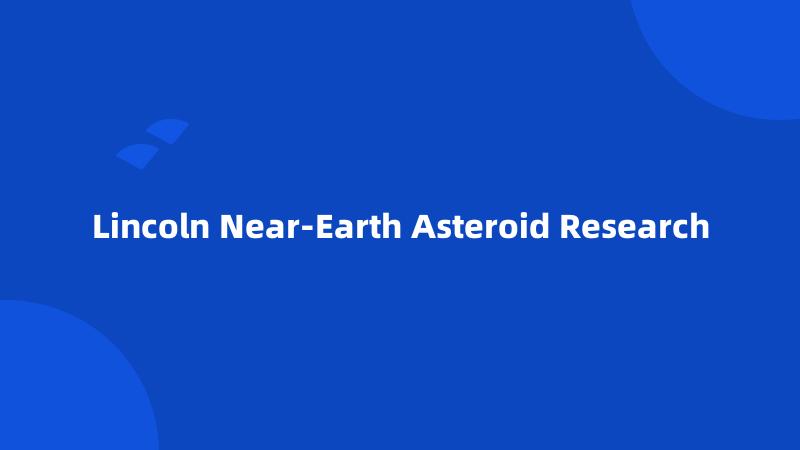 Lincoln Near-Earth Asteroid Research